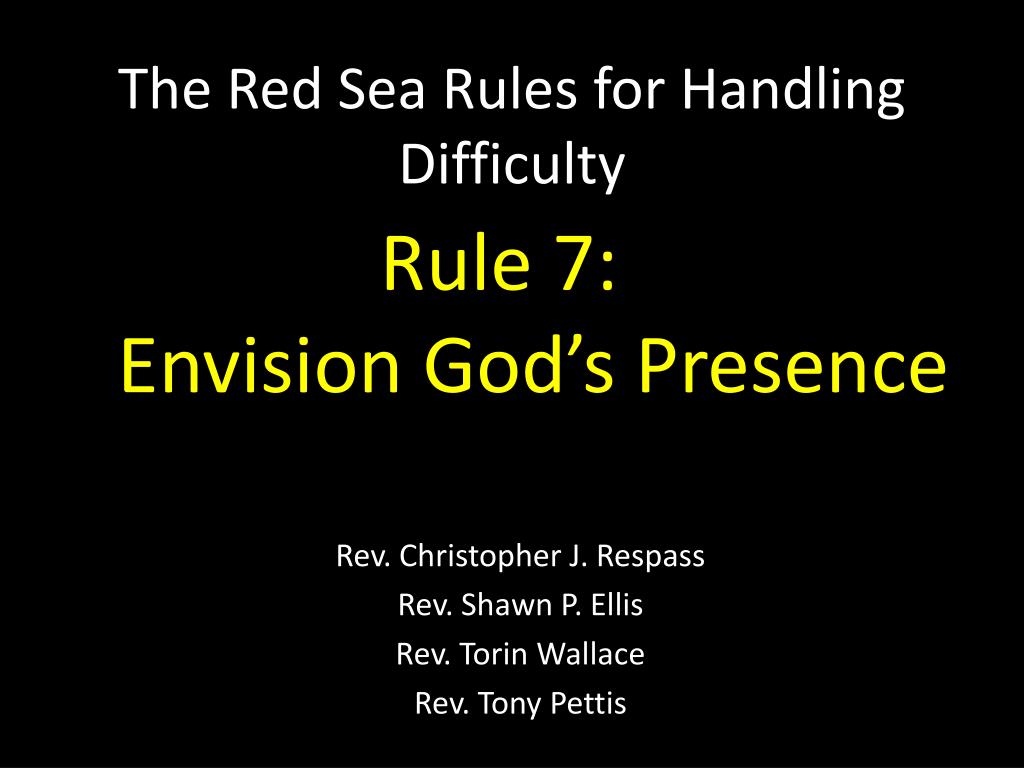 The Red Sea Rules for Handling Difficulty

Rule 7:
Envision God’s Presence

Rev. Christopher J. Respass
Rev. Shawn P. Ellis
Rev. Torin Wallace
Rev. Tony Pettis